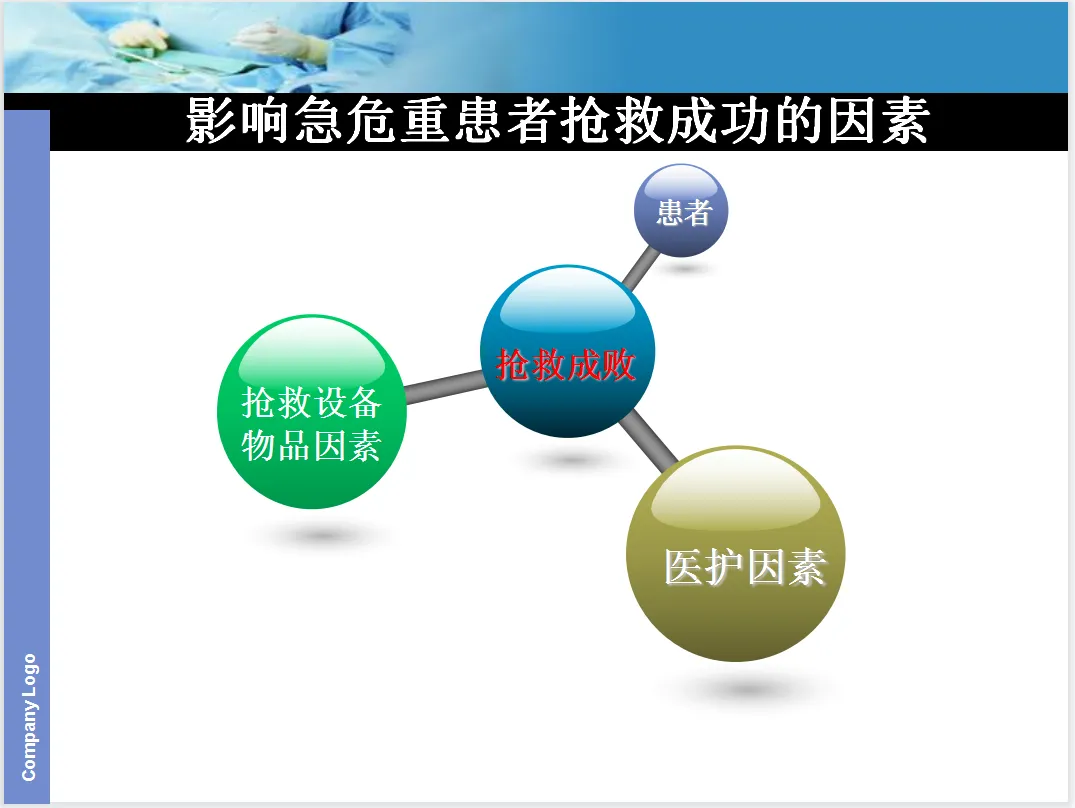 影响急危重患者抢救成功的因素

患者

抢救成败

抢救设备物品因素

医护因素

Company Logo